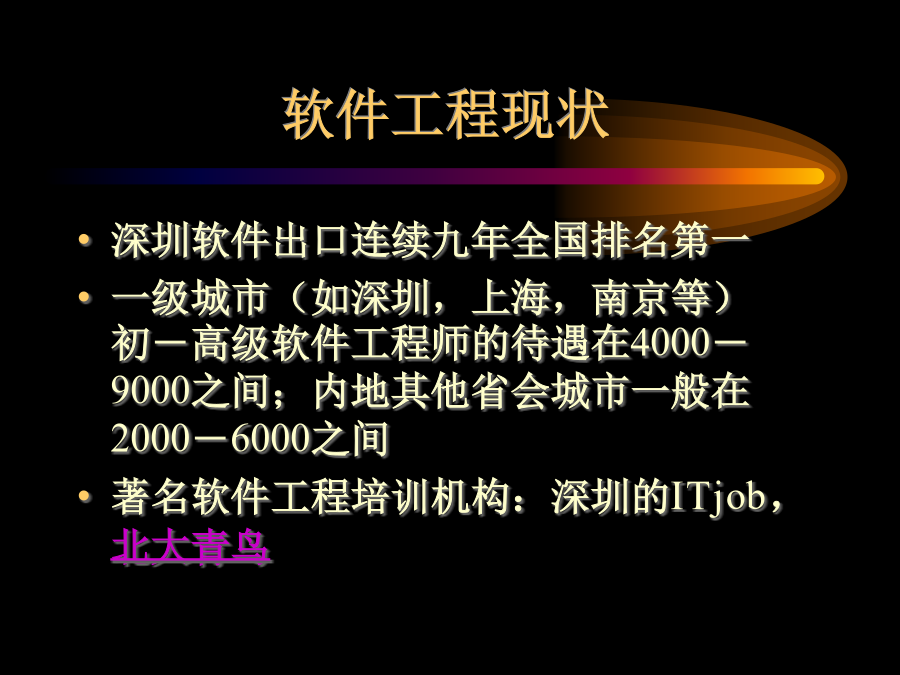 软件工程现状

• 深圳软件出口连续九年全国排名第一

• 一级城市（如深圳，上海，南京等）初－高级软件工程师的待遇在4000－9000之间；内地其他省会城市一般在2000－6000之间

• 著名软件工程培训机构：深圳的ITjob，北大青鸟